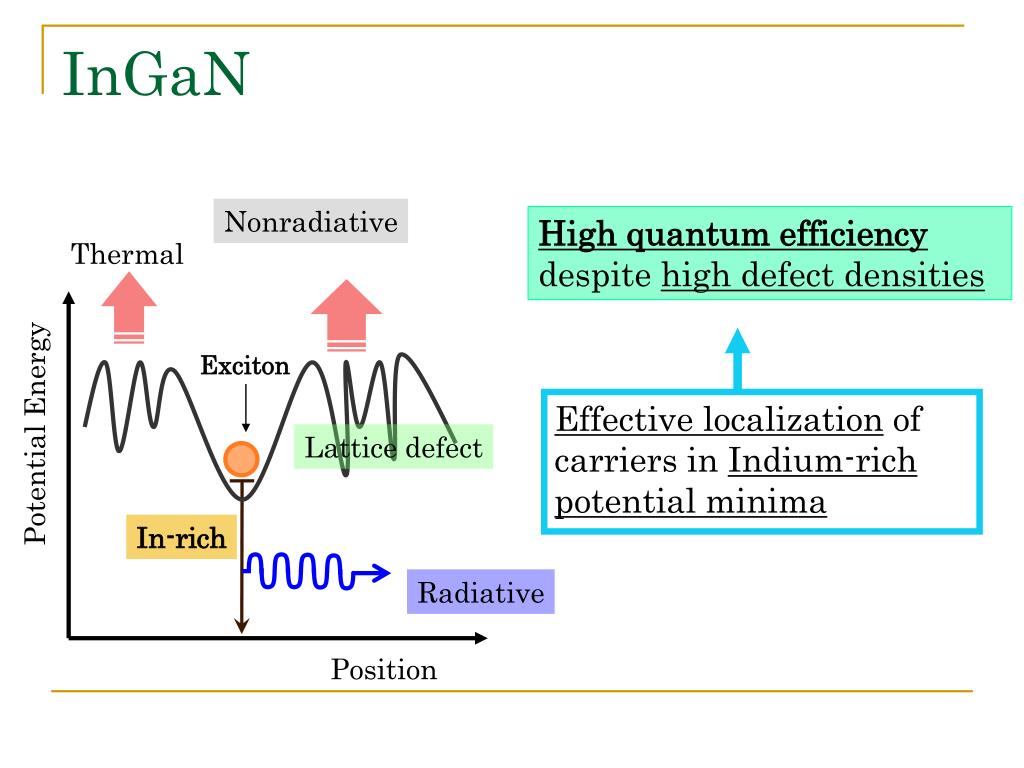 InGaN

Nonradiative

Thermal

Potential Energy

Exciton

Lattice defect

In-rich

Radiative

Position

High quantum efficiency despite high defect densities

Effective localization of carriers in Indium-rich potential minima